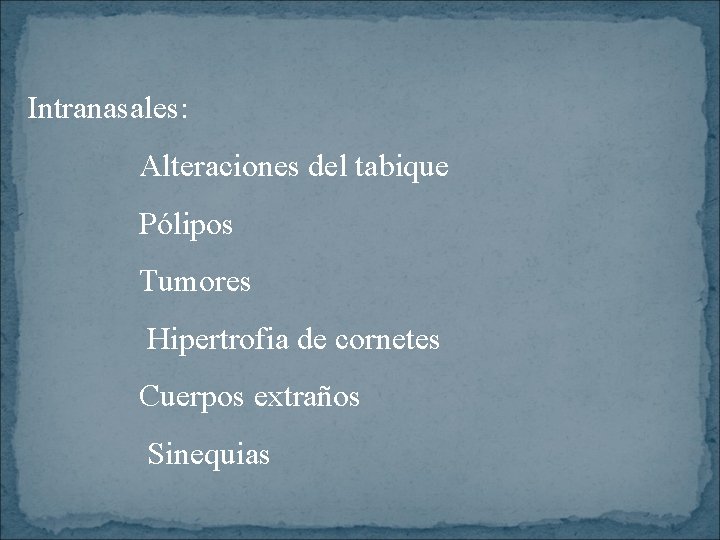 Intranasales:

Alteraciones del tabique

Pólipos

Tumores

Hipertrofia de cornetes

Cuerpos extraños

Sinequias